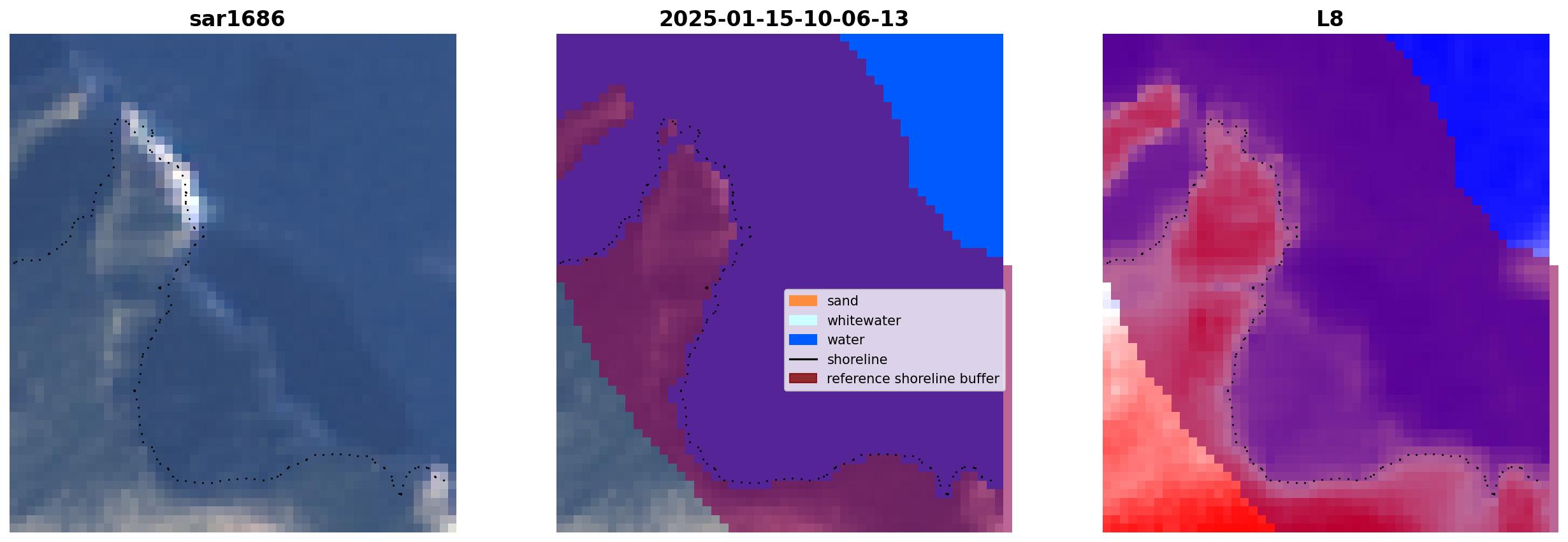 sar1686

2025-01-15-10-06-13

sand
whitewater
water
shoreline
reference shoreline buffer

L8